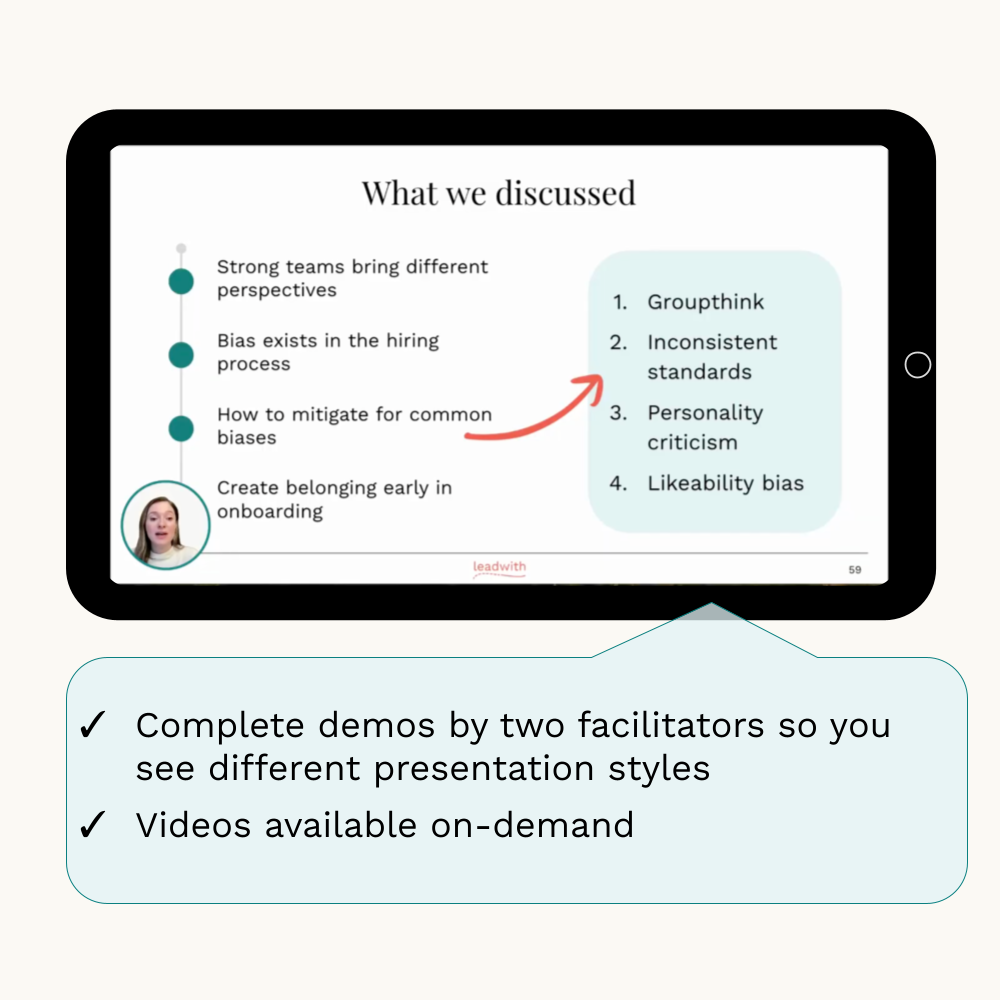 What we discussed

Strong teams bring different perspectives

Bias exists in the hiring process

How to mitigate for common biases

Create belonging early in onboarding

1. Groupthink
2. Inconsistent standards
3. Personality criticism
4. Likeability bias

leadwith

59

✓ Complete demos by two facilitators so you see different presentation styles

✓ Videos available on-demand